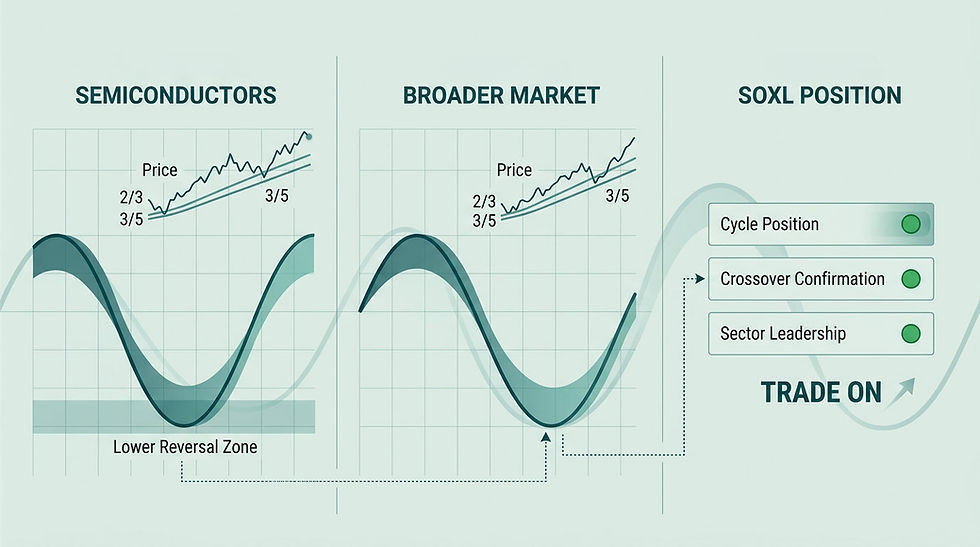 SEMICONDUCTORS

Price
2/3
3/5
3/5

Lower Reversal Zone

BROADER MARKET

Price
2/3
3/5
3/5

SOXL POSITION

Cycle Position

Crossover Confirmation

Sector Leadership

TRADE ON